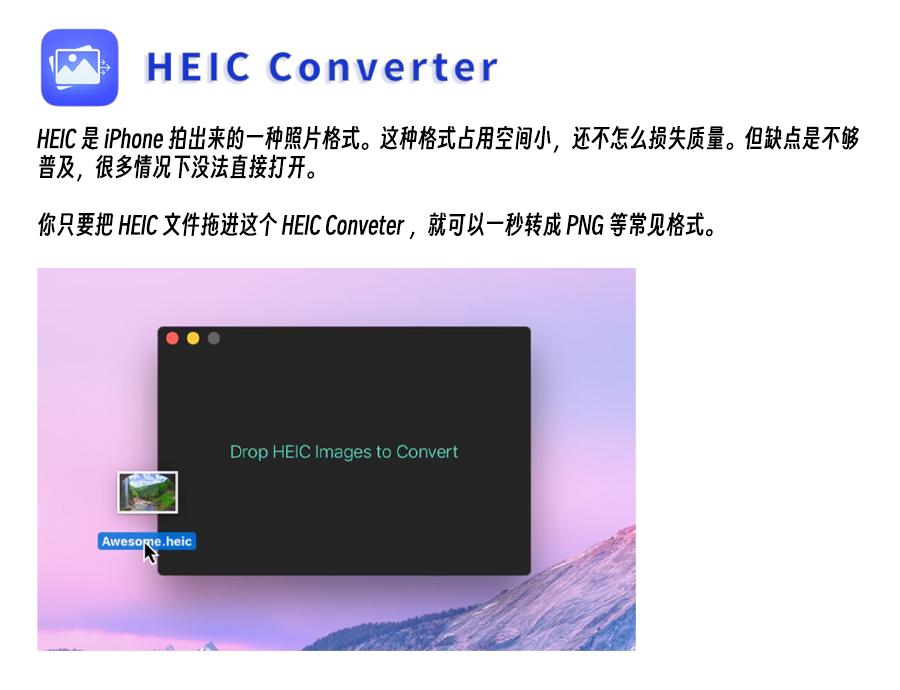 HEIC Converter

HEIC 是 iPhone 拍出来的一种照片格式。这种格式占用空间小，还不怎么损失质量。但缺点是不够普及，很多情况下没法直接打开。

你只要把 HEIC 文件拖进这个 HEIC Conveter，就可以一秒转成 PNG 等常见格式。

Drop HEIC Images to Convert

Awesome.heic